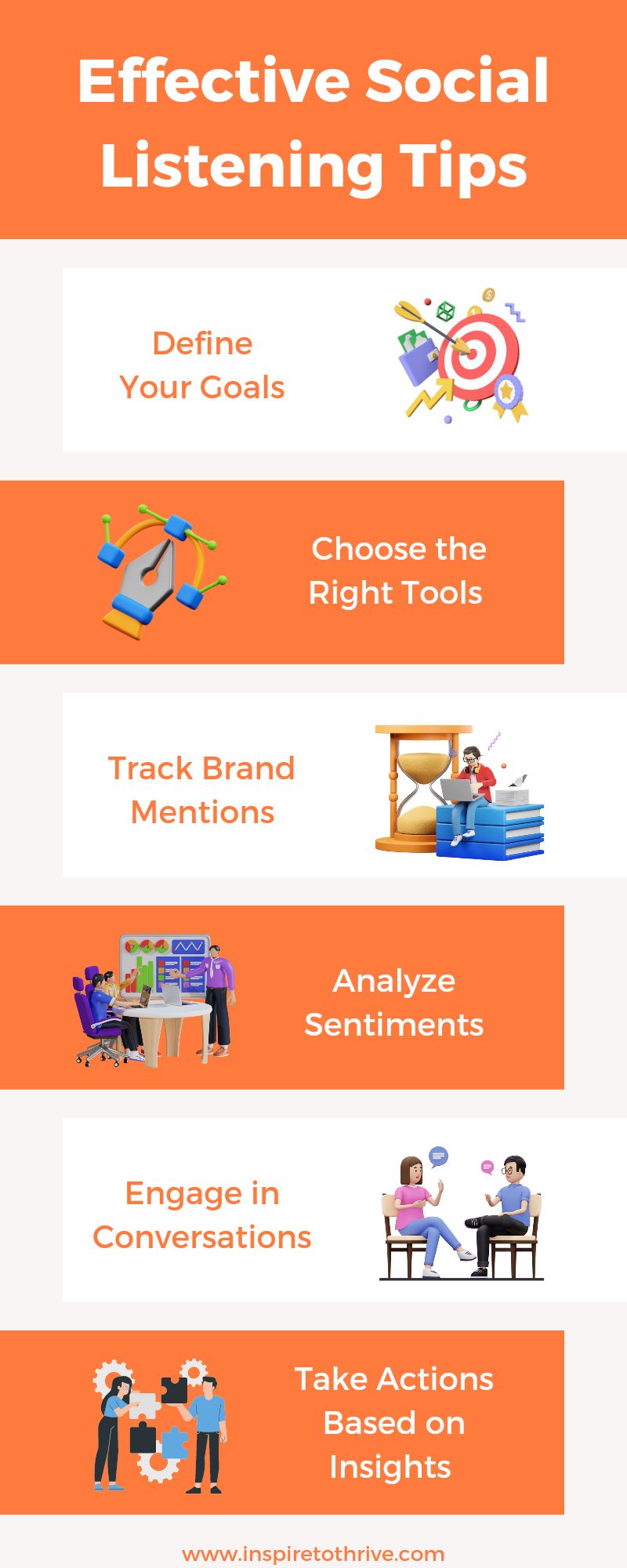 Effective Social Listening Tips

Define Your Goals

Choose the Right Tools

Track Brand Mentions

Analyze Sentiments

Engage in Conversations

Take Actions Based on Insights

www.inspiretothrive.com